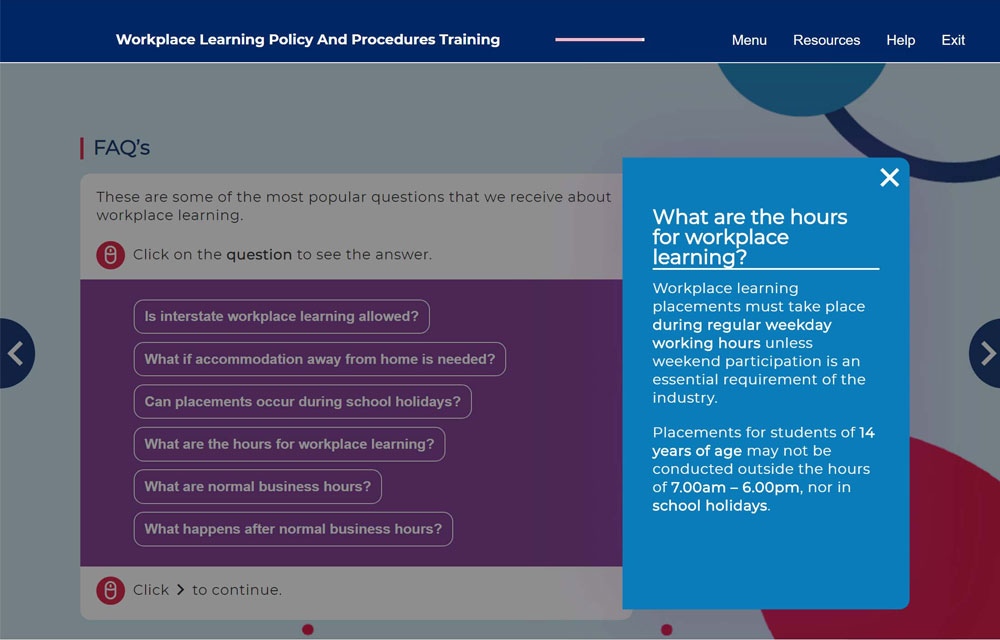 Workplace Learning Policy And Procedures Training

Menu Resources Help Exit

FAQ's

These are some of the most popular questions that we receive about workplace learning.

Click on the question to see the answer.

Is interstate workplace learning allowed?

What if accommodation away from home is needed?

Can placements occur during school holidays?

What are the hours for workplace learning?

What are normal business hours?

What happens after normal business hours?

Click > to continue.

What are the hours for workplace learning?

Workplace learning placements must take place during regular weekday working hours unless weekend participation is an essential requirement of the industry.

Placements for students of 14 years of age may not be conducted outside the hours of 7.00am – 6.00pm, nor in school holidays.